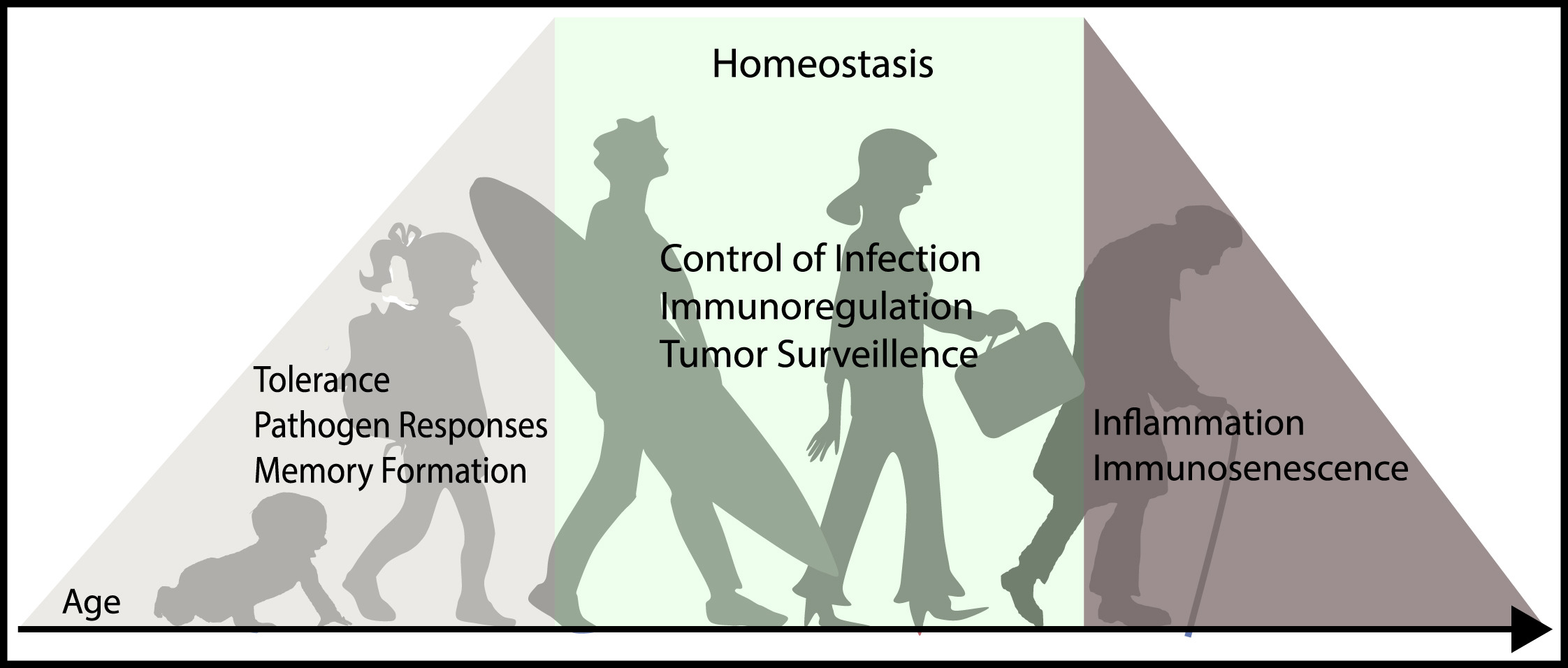 Homeostasis

Control of Infection
Immunoregulation
Tumor Surveillence

Tolerance
Pathogen Responses
Memory Formation

Inflammation
Immunosenescence

Age